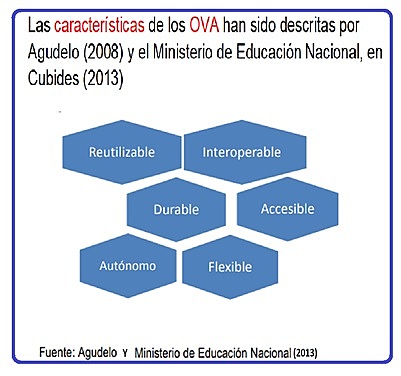 Las características de los OVA han sido descritas por Agudelo (2008) y el Ministerio de Educación Nacional, en Cubides (2013)

Reutilizable

Interoperable

Durable

Accesible

Autónomo

Flexible

Fuente: Agudelo Y Ministerio de Educación Nacional (2013)